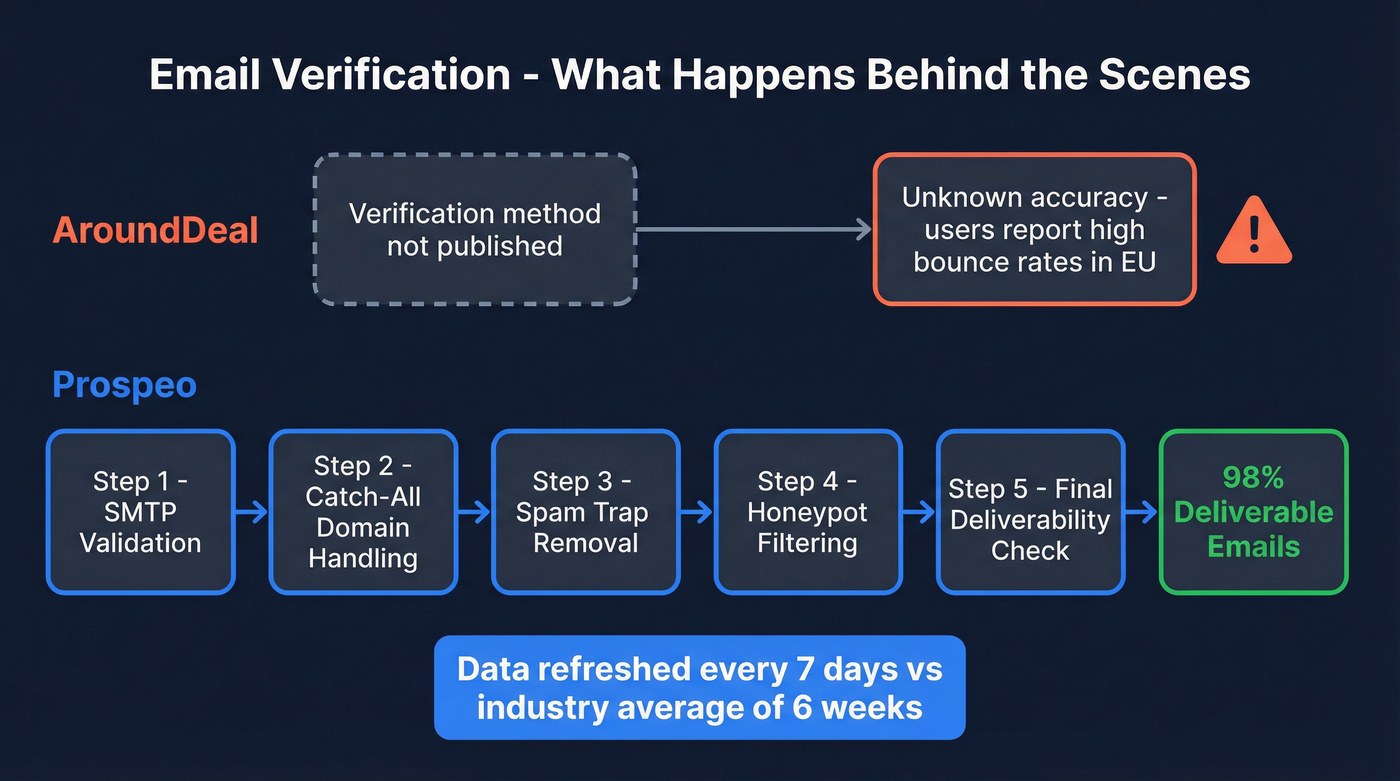 Email Verification - What Happens Behind the Scenes

AroundDeal

Verification method not published

Unknown accuracy - users report high bounce rates in EU

Prospeo

Step 1 - SMTP Validation

Step 2 - Catch-All Domain Handling

Step 3 - Spam Trap Removal

Step 4 - Honeypot Filtering

Step 5 - Final Deliverability Check

98% Deliverable Emails

Data refreshed every 7 days vs industry average of 6 weeks